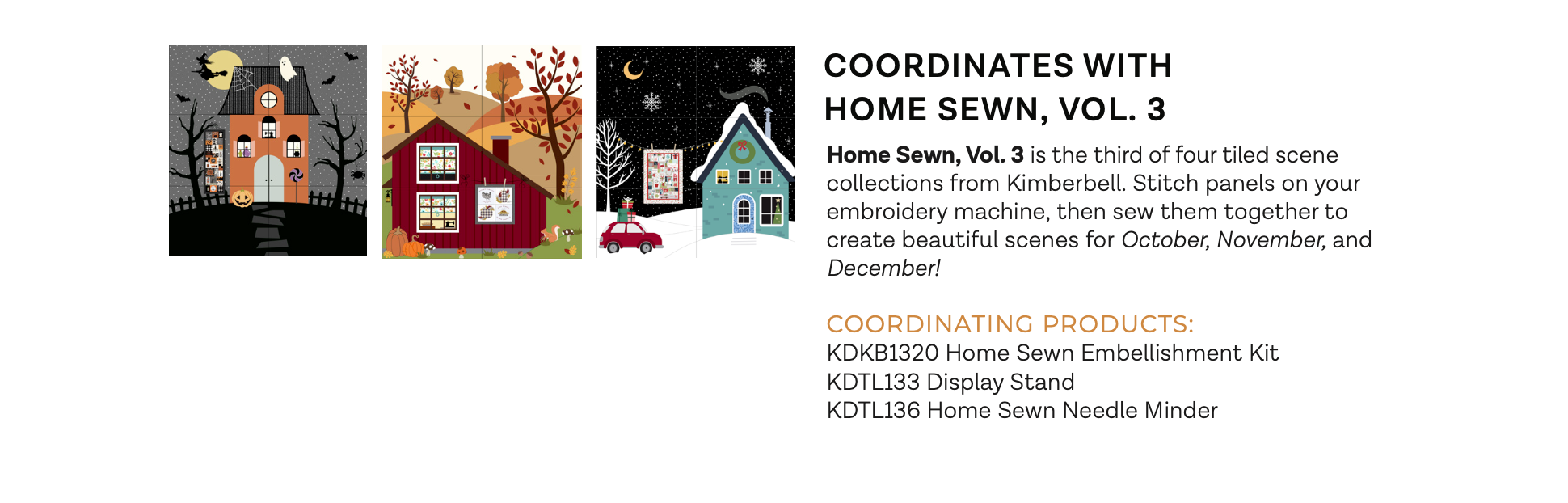 COORDINATES WITH HOME SEWN, VOL. 3

Home Sewn, Vol. 3 is the third of four tiled scene collections from Kimberbell. Stitch panels on your embroidery machine, then sew them together to create beautiful scenes for October, November, and December!

COORDINATING PRODUCTS:
KDKB1320 Home Sewn Embellishment Kit
KDTL133 Display Stand
KDTL136 Home Sewn Needle Minder